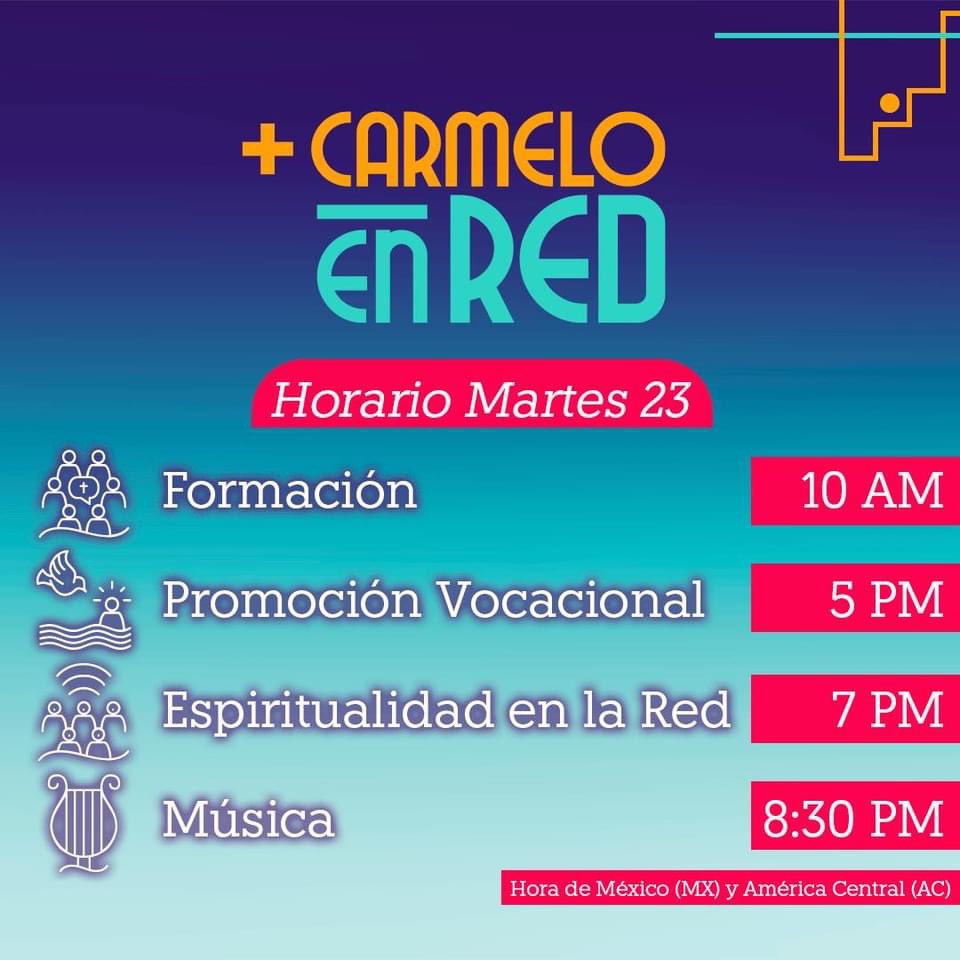 + CARMELO
EN RED

Horario Martes 23

Formación
10 AM

Promoción Vocacional
5 PM

Espiritualidad en la Red
7 PM

Música
8:30 PM

Hora de México (MX) y América Central (AC)